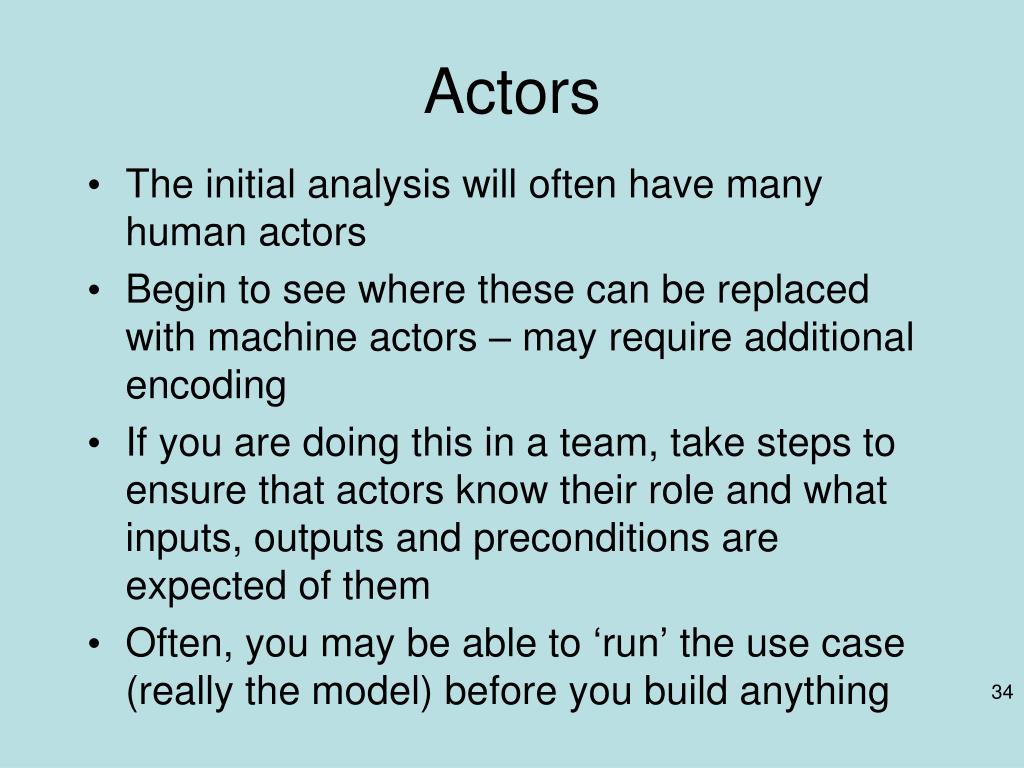 Actors

• The initial analysis will often have many human actors

• Begin to see where these can be replaced with machine actors – may require additional encoding

• If you are doing this in a team, take steps to ensure that actors know their role and what inputs, outputs and preconditions are expected of them

• Often, you may be able to ‘run’ the use case (really the model) before you build anything

34